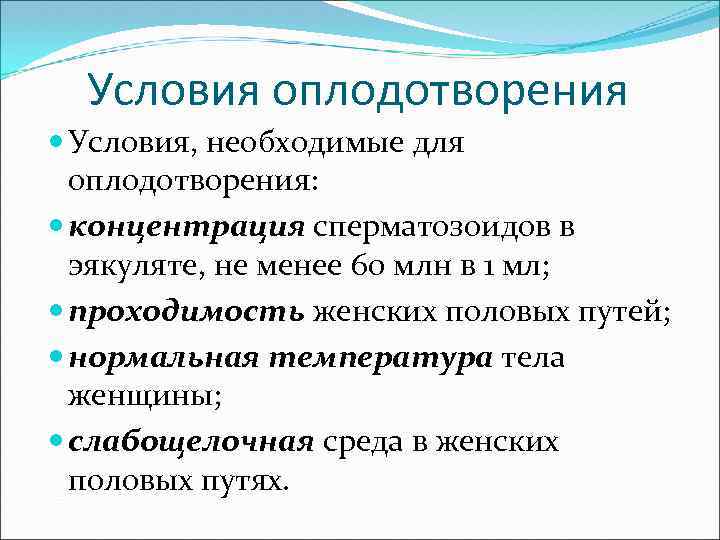 Условия оплодотворения

Условия, необходимые для оплодотворения:

концентрация сперматозоидов в эякуляте, не менее 60 млн в 1 мл;

проходимость женских половых путей;

нормальная температура тела женщины;

слабощелочная среда в женских половых путях.